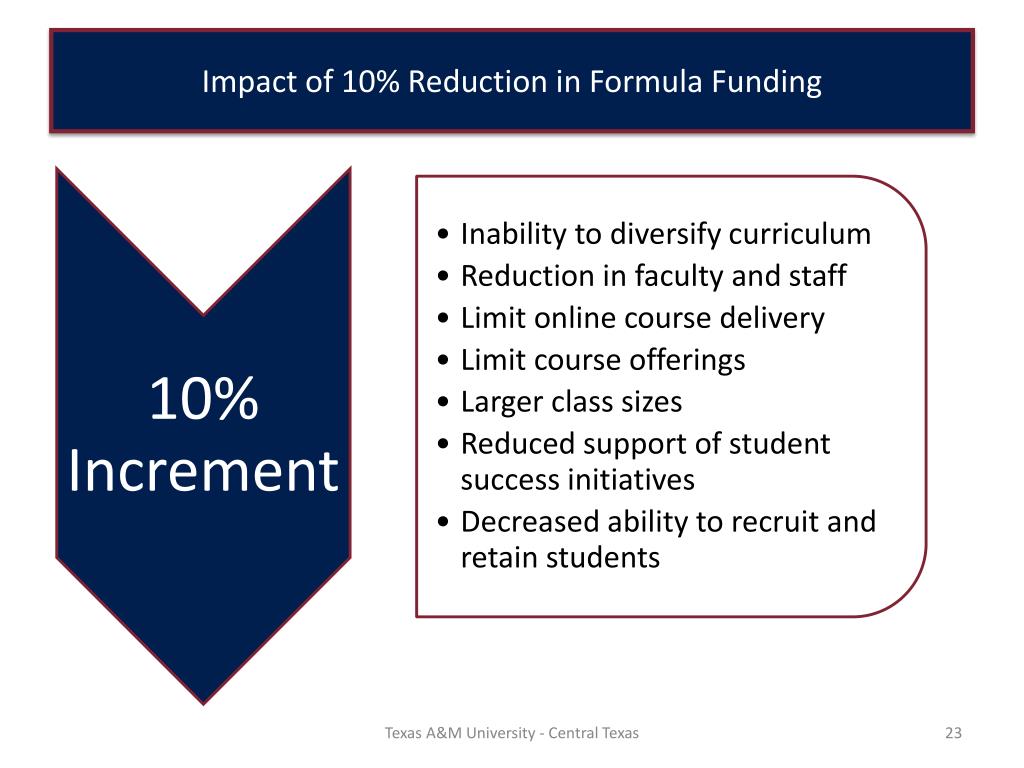 Impact of 10% Reduction in Formula Funding

10% Increment

• Inability to diversify curriculum
• Reduction in faculty and staff
• Limit online course delivery
• Limit course offerings
• Larger class sizes
• Reduced support of student success initiatives
• Decreased ability to recruit and retain students

Texas A&M University - Central Texas

23